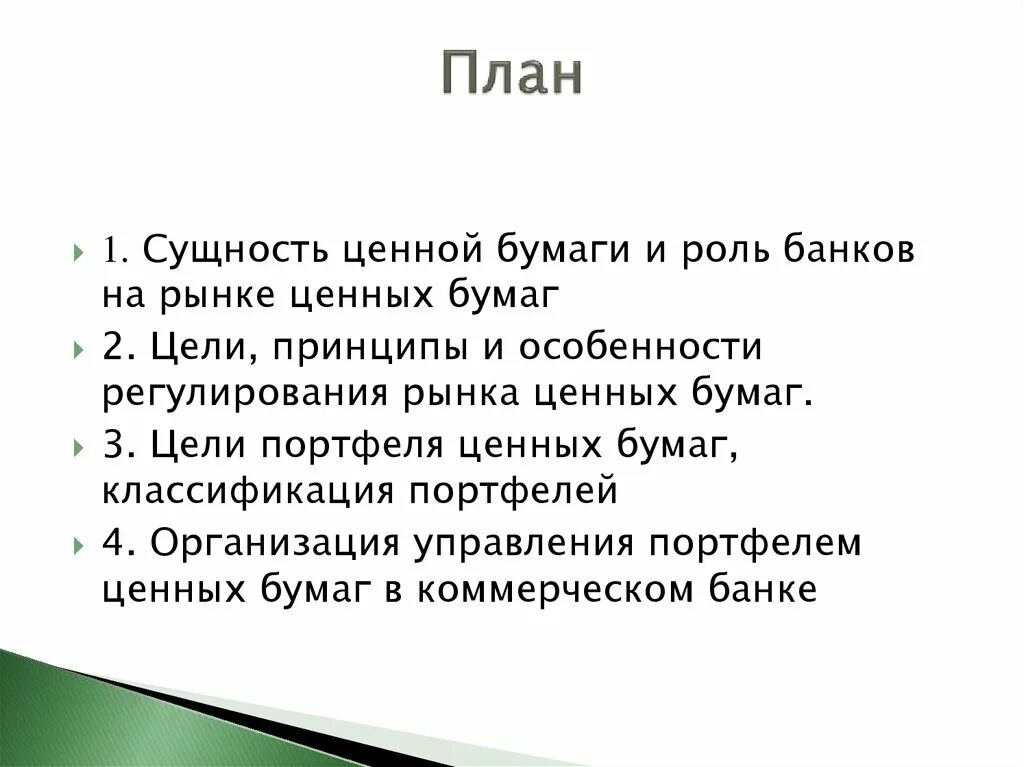 План

1. Сущность ценной бумаги и роль банков на рынке ценных бумаг

2. Цели, принципы и особенности регулирования рынка ценных бумаг.

3. Цели портфеля ценных бумаг, классификация портфелей

4. Организация управления портфелем ценных бумаг в коммерческом банке